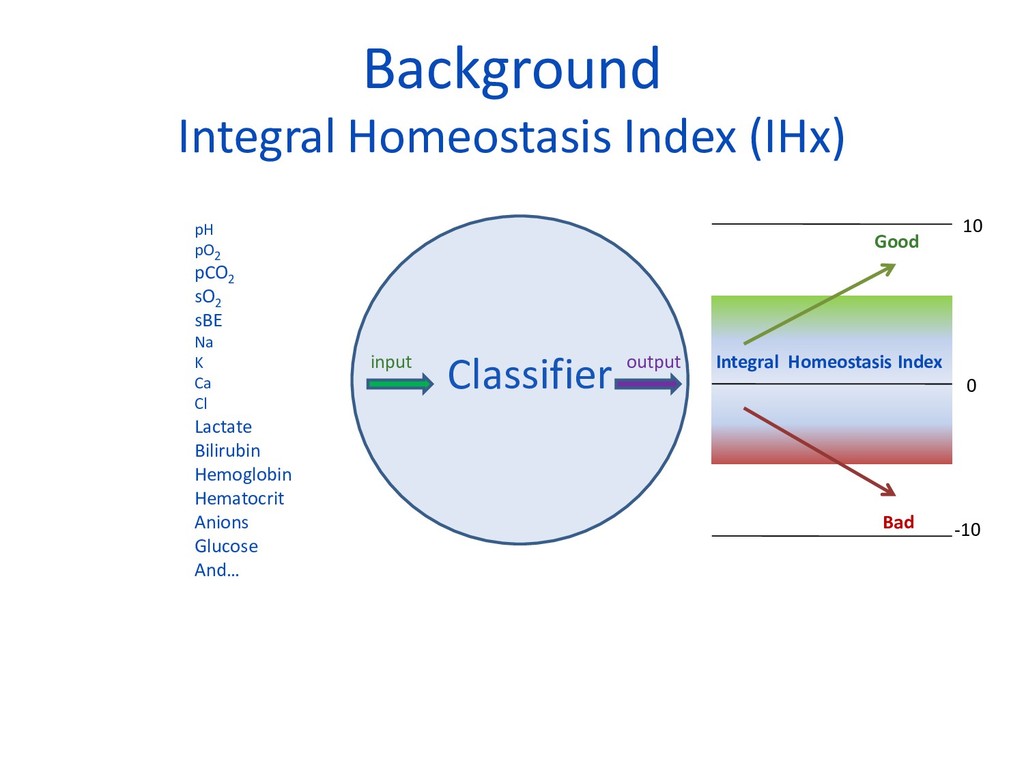 Background
Integral Homeostasis Index (IHx)

pH
$pO_2$
$pCO_2$
$sO_2$
sBE
Na
K
Ca
Cl
Lactate
Bilirubin
Hemoglobin
Hematocrit
Anions
Glucose
And…

input
Classifier
output

10
Good
Integral Homeostasis Index
0
Bad
-10